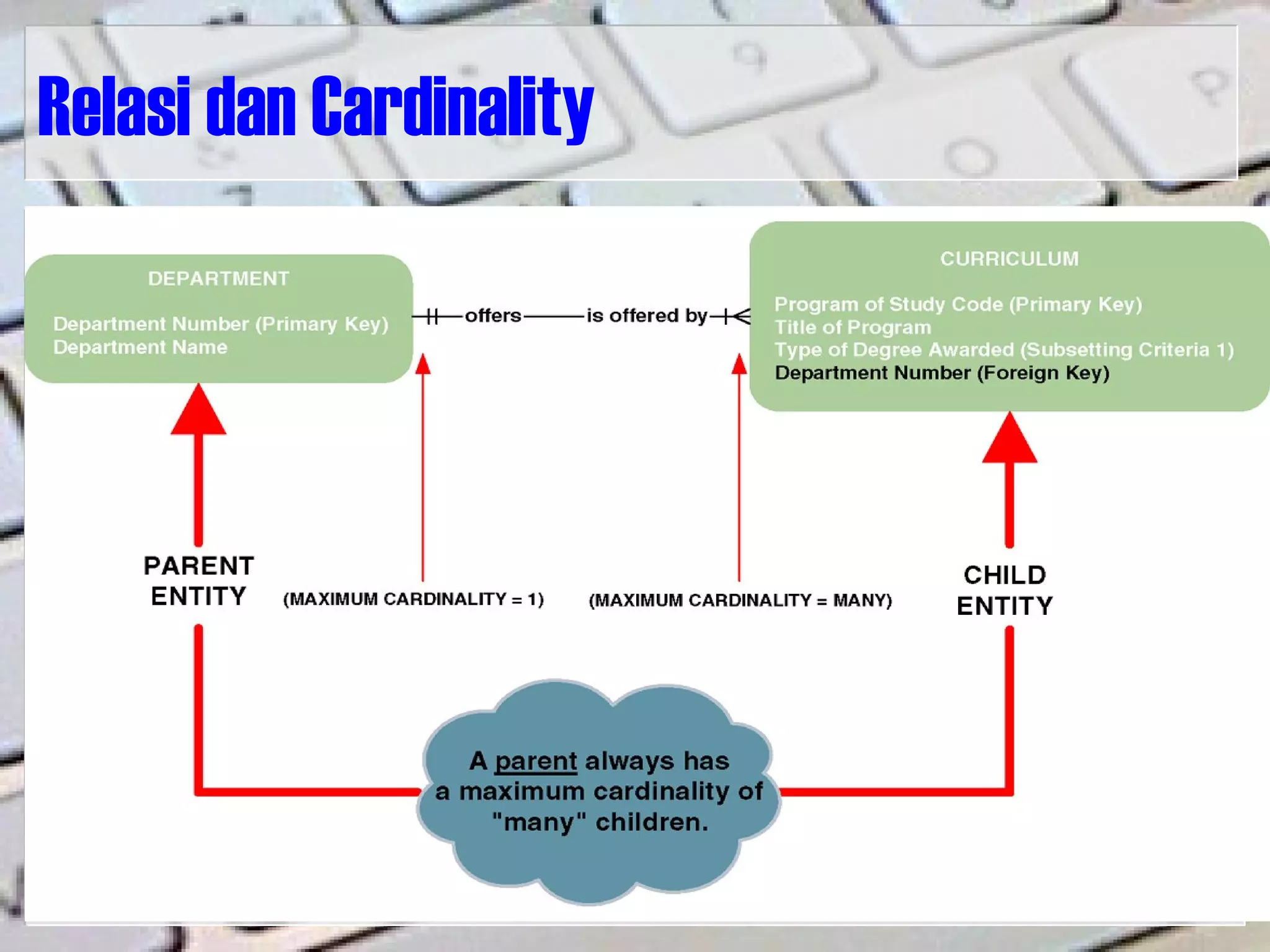 Relasi dan Cardinality

DEPARTMENT

Department Number (Primary Key)
Department Name

offers is offered by

CURRICULUM

Program of Study Code (Primary Key)
Title of Program
Type of Degree Awarded (Subsetting Criteria 1)
Department Number (Foreign Key)

PARENT ENTITY

(MAXIMUM CARDINALITY = 1)

(MAXIMUM CARDINALITY = MANY)

CHILD ENTITY

A parent always has a maximum cardinality of "many" children.